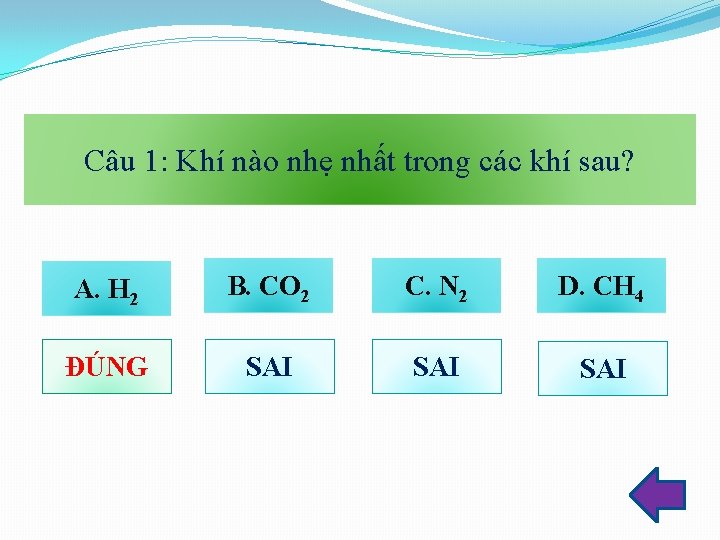 Câu 1: Khí nào nhẹ nhất trong các khí sau?

A. $H_2$

B. $CO_2$

C. $N_2$

D. $CH_4$

ĐÚNG

SAI

SAI

SAI